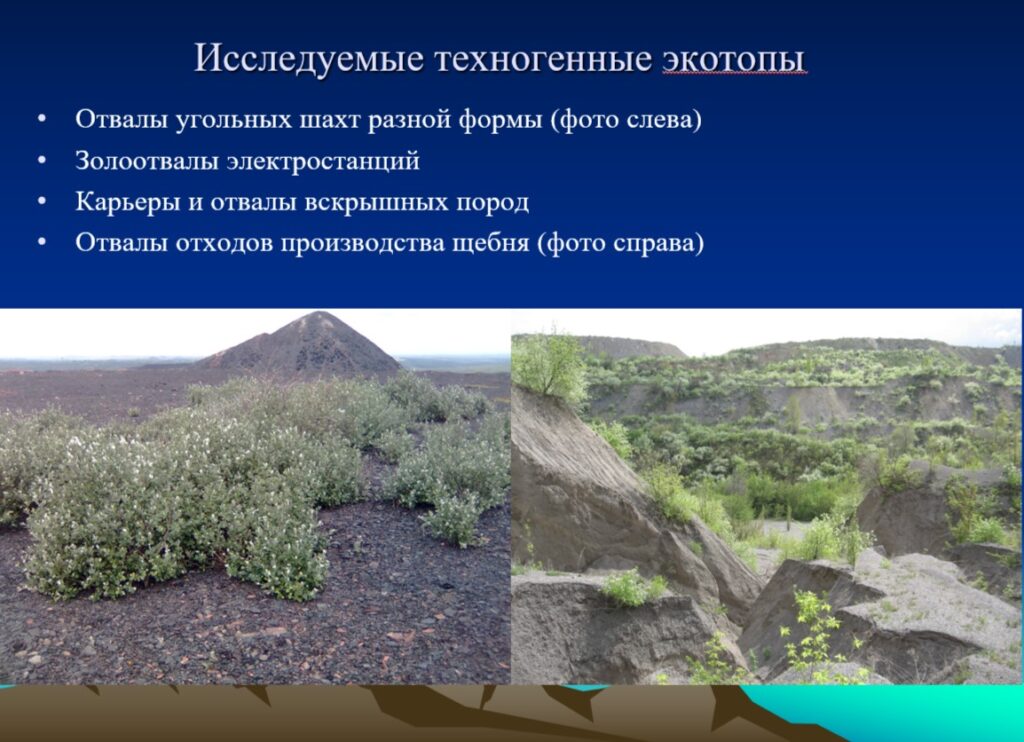 Исследуемые техногенные экотопы

• Отвалы угольных шахт разной формы (фото слева)
• Золоотвалы электростанций
• Карьеры и отвалы вскрышных пород
• Отвалы отходов производства щебня (фото справа)